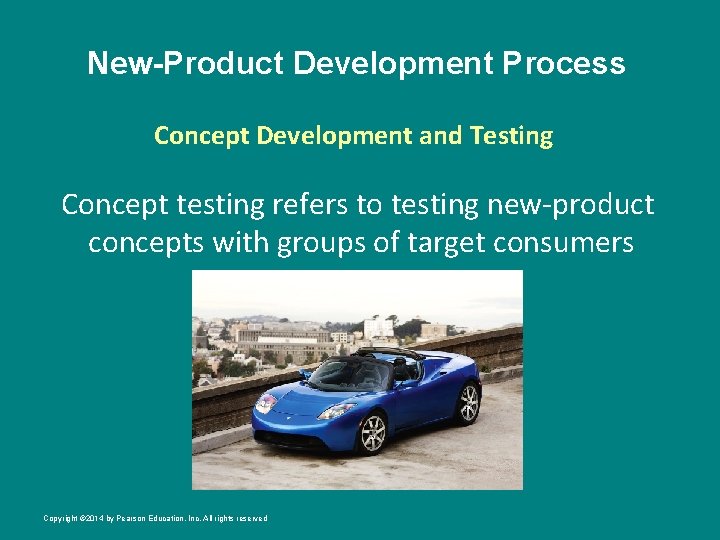 New-Product Development Process

Concept Development and Testing

Concept testing refers to testing new-product concepts with groups of target consumers

Copyright ©2014 by Pearson Education, Inc. All rights reserved